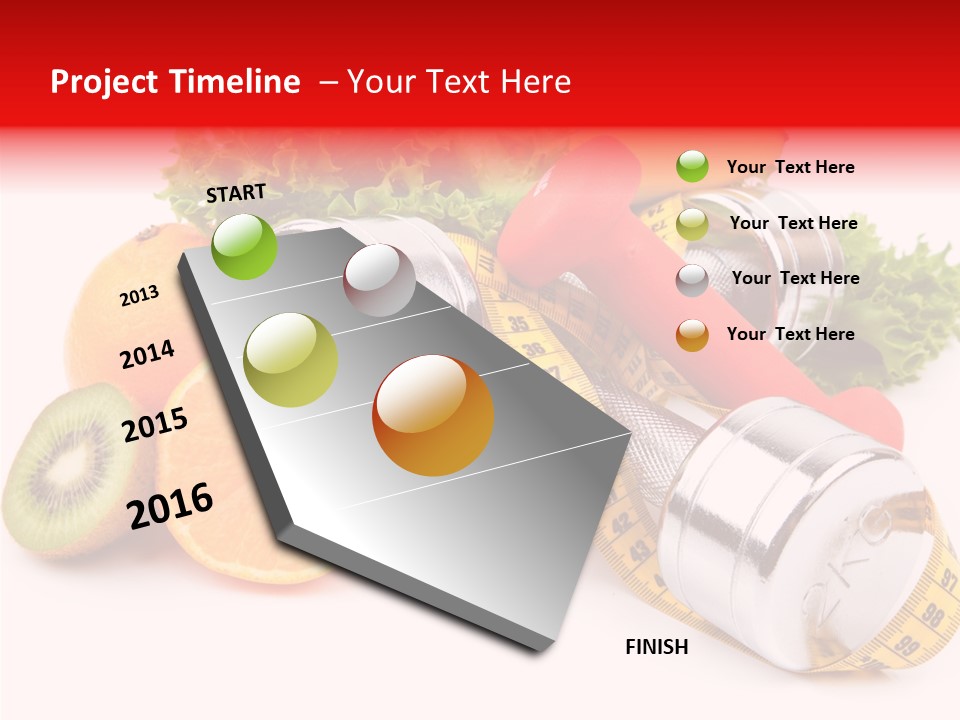 Project Timeline – Your Text Here

START

2013

2014

2015

2016

Your Text Here

Your Text Here

Your Text Here

Your Text Here

FINISH